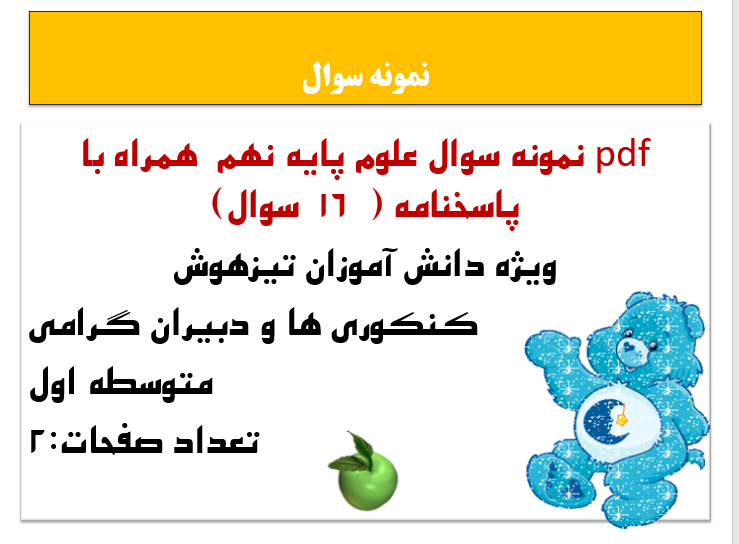 نمونه سوال

pdf نمونه سوال علوم پایه نهم همراه با پاسخنامه ( ۱۶ سوال )

ویژه دانش آموزان تیزهوش

کنکوری ها و دبیران گرامی

متوسطه اول

تعداد صفحات:۲